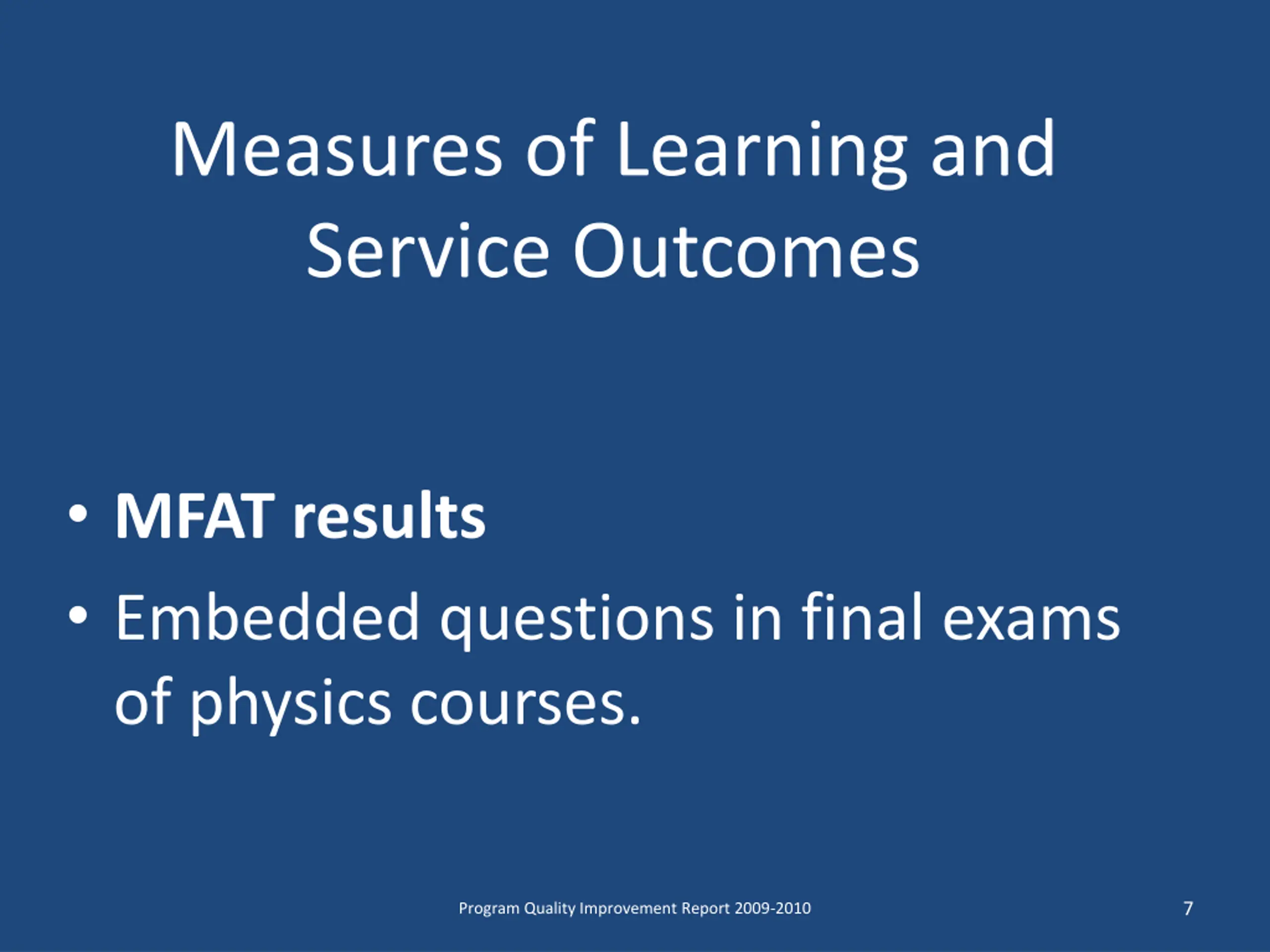 Measures of Learning and Service Outcomes

• MFAT results
• Embedded questions in final exams of physics courses.

Program Quality Improvement Report 2009-2010

7